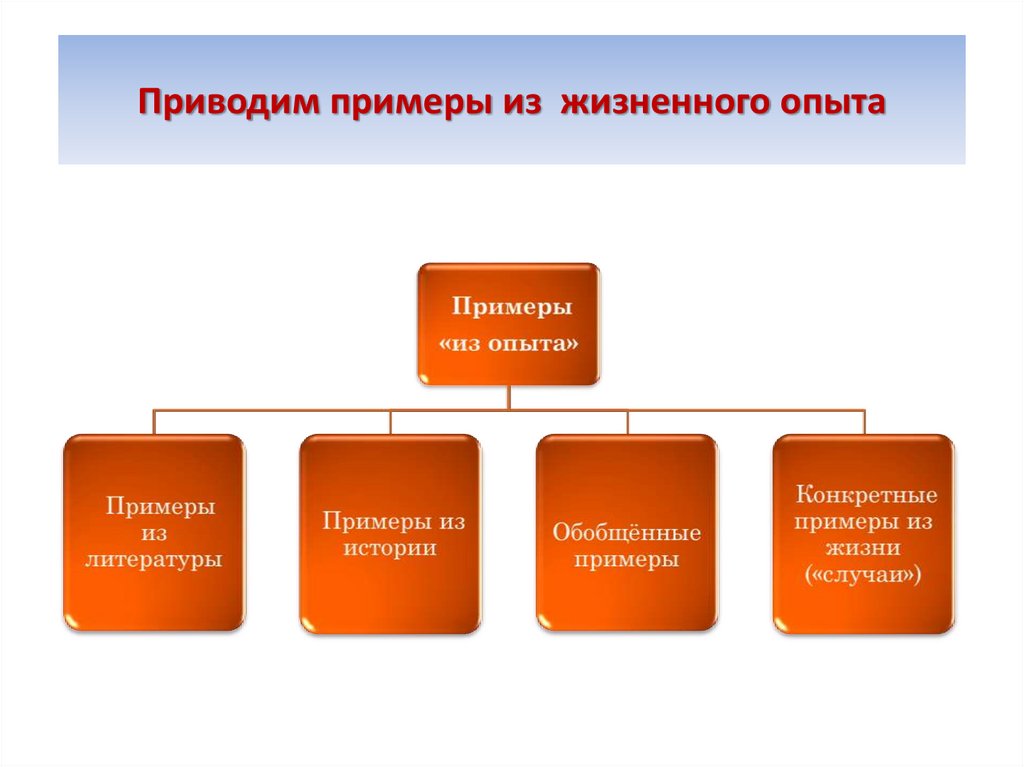 Приводим примеры из жизненного опыта

Примеры «из опыта»

Примеры из литературы

Примеры из истории

Обобщённые примеры

Конкретные примеры из жизни («случаи»)